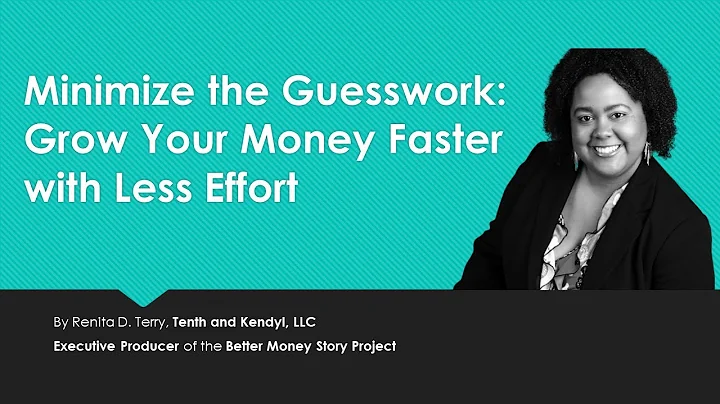 Minimize the Guesswork: Grow Your Money Faster with Less Effort

By Renita D. Terry, Tenth and Kendyl, LLC
Executive Producer of the Better Money Story Project